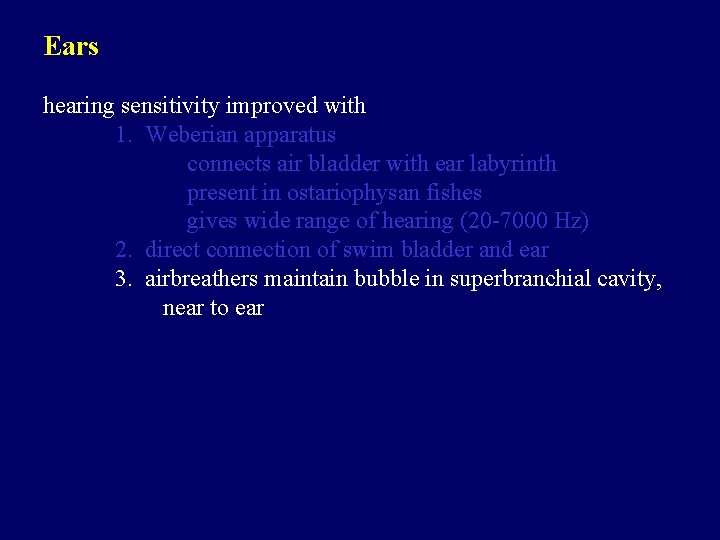 Ears

hearing sensitivity improved with

1. Weberian apparatus
connects air bladder with ear labyrinth
present in ostariophysan fishes
gives wide range of hearing (20-7000 Hz)

2. direct connection of swim bladder and ear

3. airbreathers maintain bubble in superbranchial cavity, near to ear